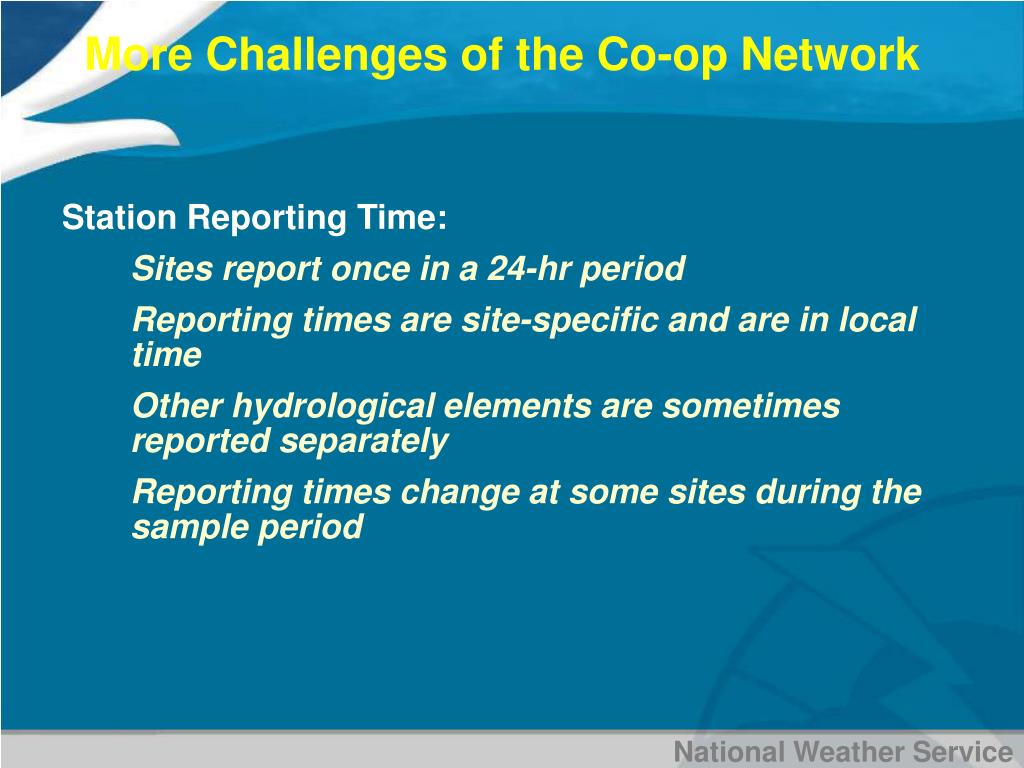 More Challenges of the Co-op Network

Station Reporting Time:

Sites report once in a 24-hr period

Reporting times are site-specific and are in local time

Other hydrological elements are sometimes reported separately

Reporting times change at some sites during the sample period

National Weather Service